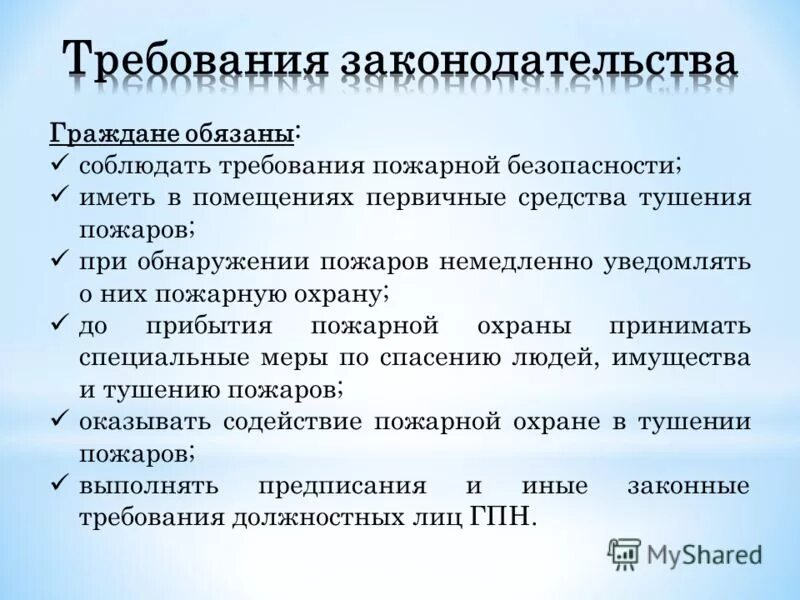 Требования законодательства

Граждане обязаны:
✓ соблюдать требования пожарной безопасности;
✓ иметь в помещениях первичные средства тушения пожаров;
✓ при обнаружении пожаров немедленно уведомлять о них пожарную охрану;
✓ до прибытия пожарной охраны принимать специальные меры по спасению людей, имущества и тушению пожаров;
✓ оказывать содействие пожарной охране в тушении пожаров;
✓ выполнять предписания и иные законные требования должностных лиц ГПН.

MyShared